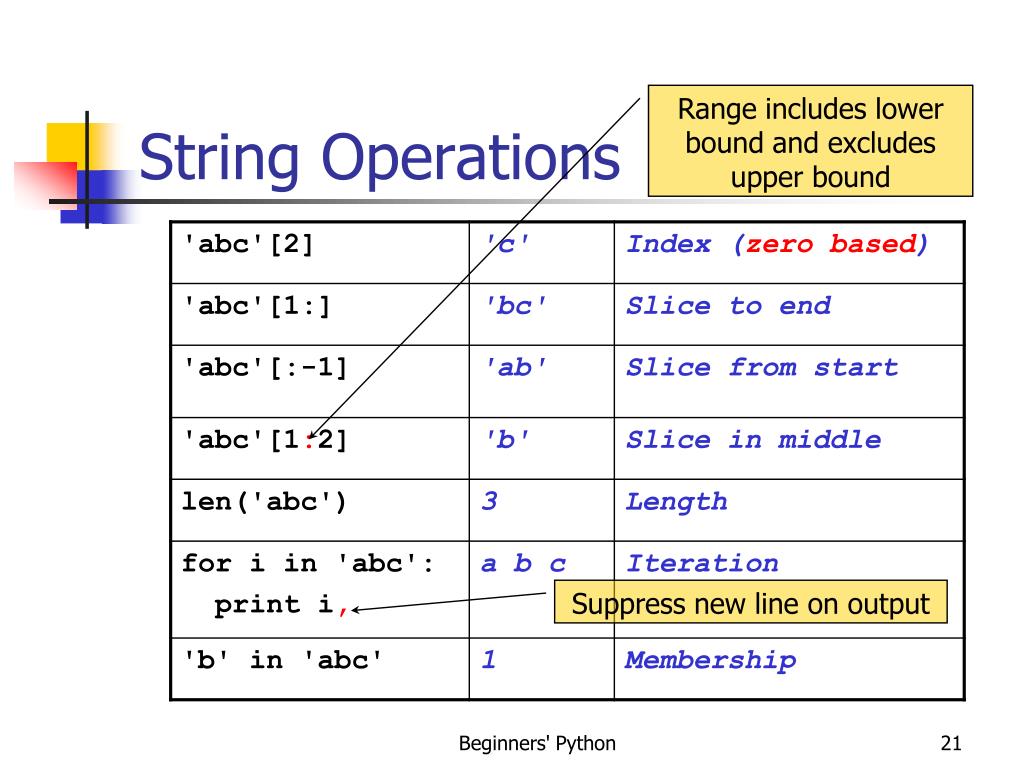 String Operations

Range includes lower bound and excludes upper bound

| 'abc'[2] | 'c' | Index (zero based) |
|---|---|---|
| 'abc'[1:] | 'bc' | Slice to end |
| 'abc'[:-1] | 'ab' | Slice from start |
| 'abc'[1:2] | 'b' | Slice in middle |
| len('abc') | 3 | Length |
| for i in 'abc': print i, | a b c | Iteration |
| 'b' in 'abc' | 1 | Membership |

Suppress new line on output

Beginners' Python

21